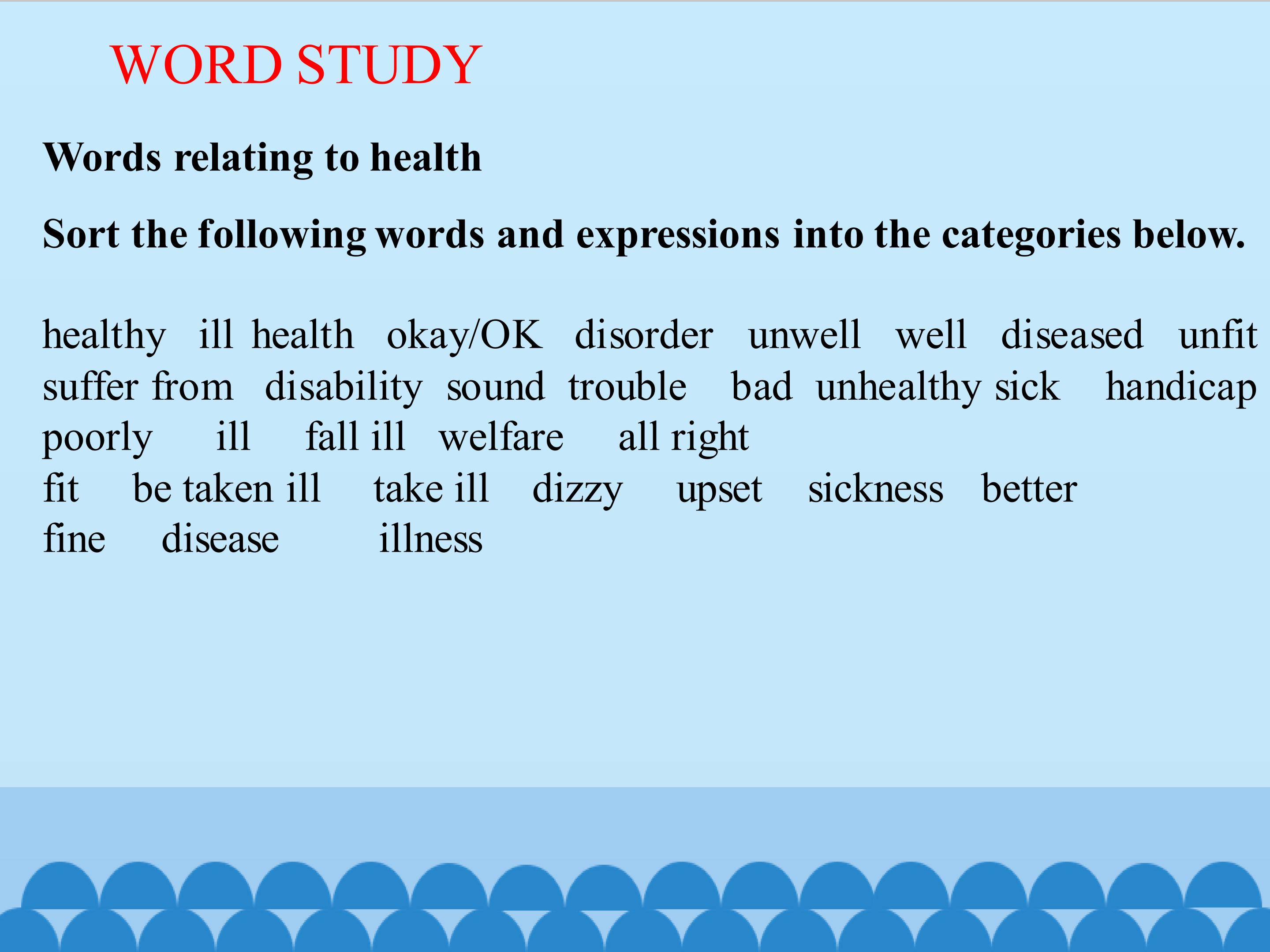 WORD STUDY

Words relating to health

Sort the following words and expressions into the categories below.

healthy ill health okay/OK disorder unwell well diseased unfit suffer from disability sound trouble bad unhealthy sick handicap poorly ill fall ill welfare all right
fit be taken ill take ill dizzy upset sickness better
fine disease illness